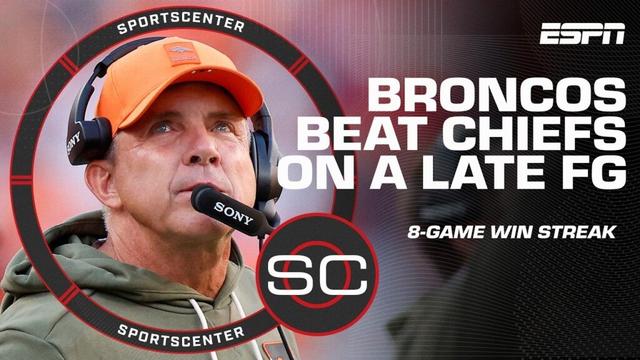 SPORTSCENTER

ESPN

BRONCOS BEAT CHIEFS ON A LATE FG

8-GAME WIN STREAK

SONY

SONY

SC

SPORTSCENTER